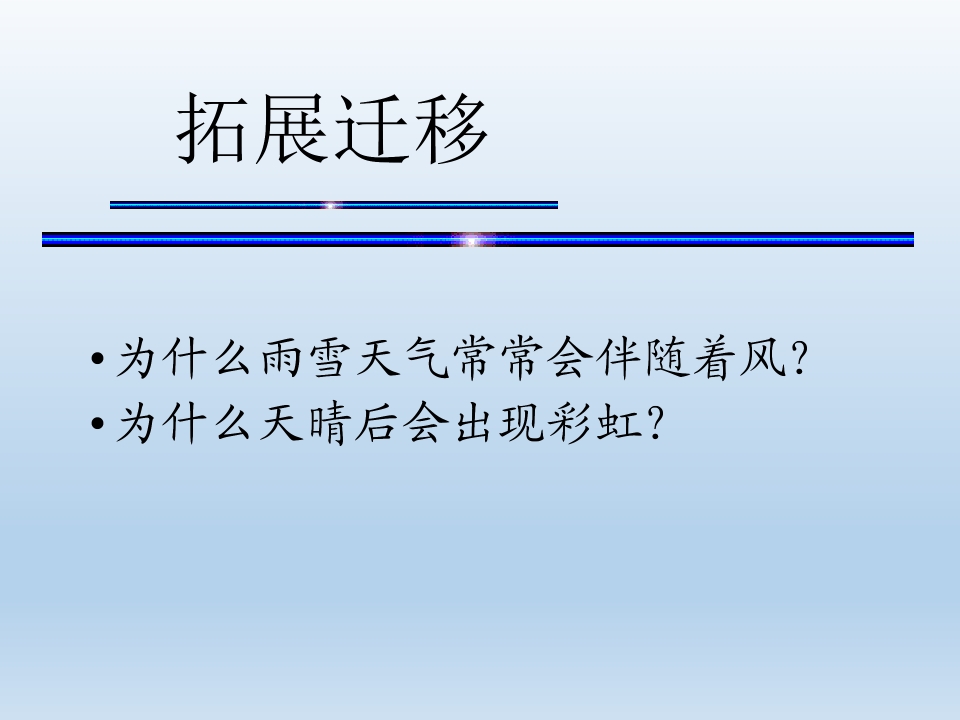 拓展迁移

• 为什么雨雪天气常常会伴随着风?
• 为什么天晴后会出现彩虹?